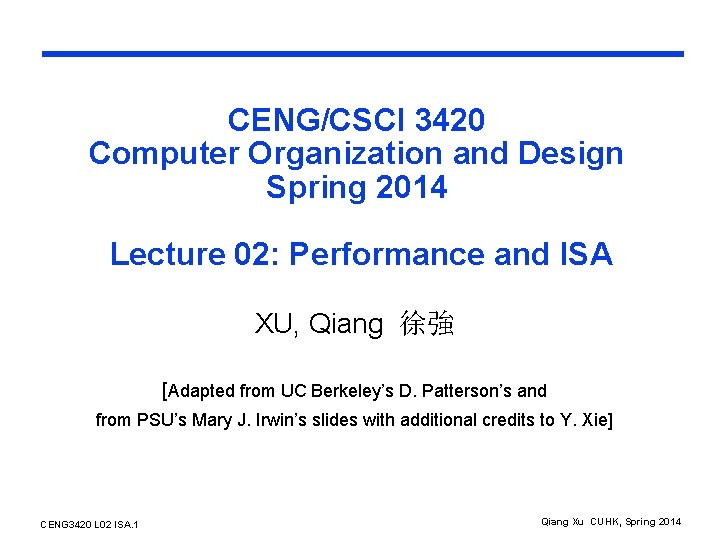 CENG/CSCI 3420
Computer Organization and Design
Spring 2014

Lecture 02: Performance and ISA

XU, Qiang 徐強

[Adapted from UC Berkeley's D. Patterson's and from PSU's Mary J. Irwin's slides with additional credits to Y. Xie]

CENG3420 L02 ISA.1

Qiang Xu CUHK, Spring 2014